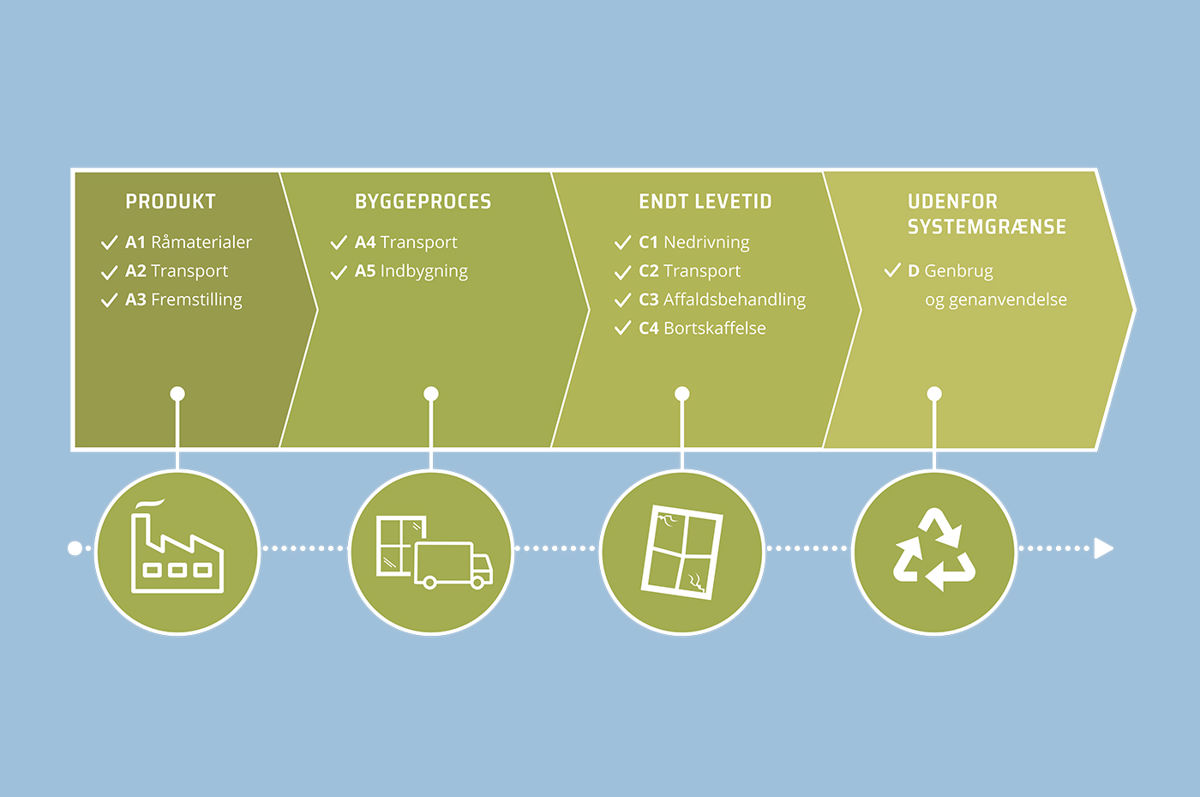 PRODUKT
✓ A1 Råmaterialer
✓ A2 Transport
✓ A3 Fremstilling

BYGGEPROCES
✓ A4 Transport
✓ A5 Indbygning

ENDT LEVETID
✓ C1 Nedrivning
✓ C2 Transport
✓ C3 Affaldsbehandling
✓ C4 Bortskaffelse

UDENFOR SYSTEMGRÆNSE
✓ D Genbrug og genanvendelse